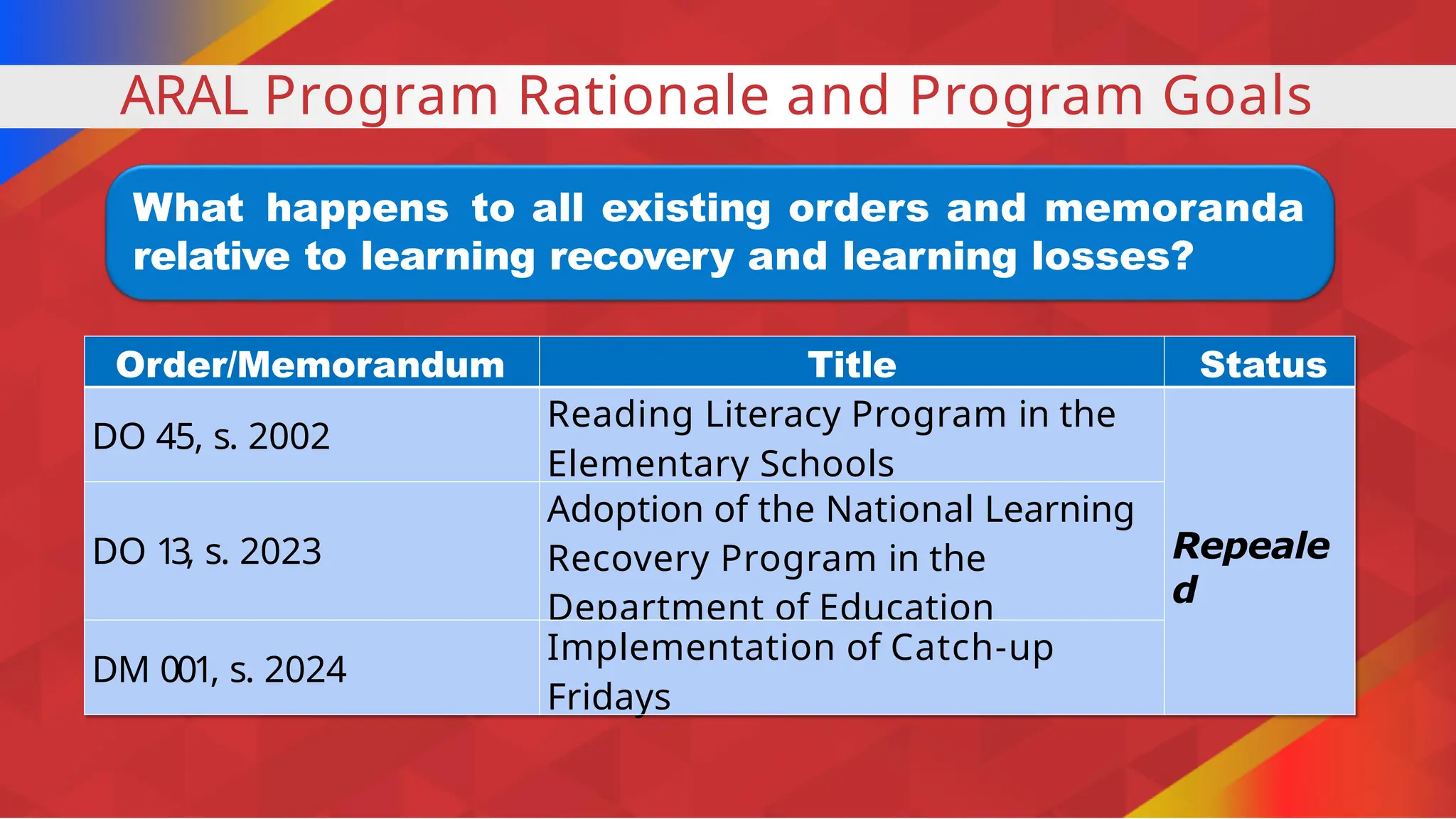 ARAL Program Rationale and Program Goals

What happens to all existing orders and memoranda relative to learning recovery and learning losses?

| Order/Memorandum | Title | Status |
|---|---|---|
| DO 45, s. 2002 | Reading Literacy Program in the Elementary Schools | Repealed |
| DO 13, s. 2023 | Adoption of the National Learning Recovery Program in the Department of Education | |
| DM 001, s. 2024 | Implementation of Catch-up Fridays | |